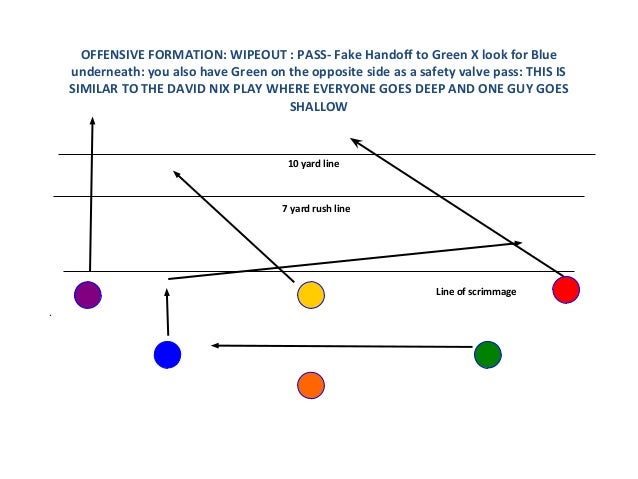 OFFENSIVE FORMATION: WIPEOUT : PASS- Fake Handoff to Green X look for Blue underneath: you also have Green on the opposite side as a safety valve pass: THIS IS SIMILAR TO THE DAVID NIX PLAY WHERE EVERYONE GOES DEEP AND ONE GUY GOES SHALLOW

10 yard line

7 yard rush line

Line of scrimmage